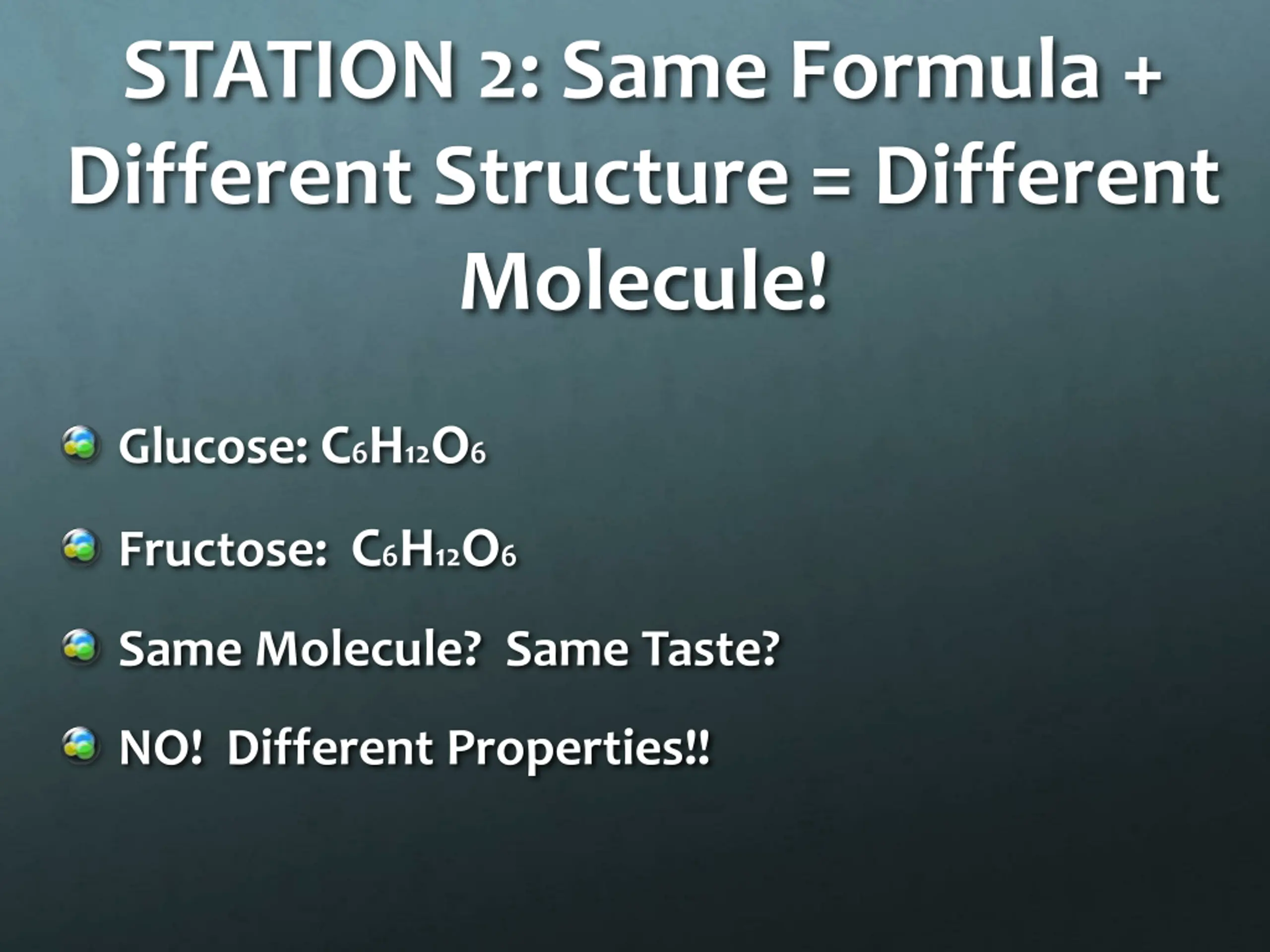 STATION 2: Same Formula + Different Structure = Different Molecule!

Glucose: $C_6H_{12}O_6$

Fructose: $C_6H_{12}O_6$

Same Molecule? Same Taste?

NO! Different Properties!!